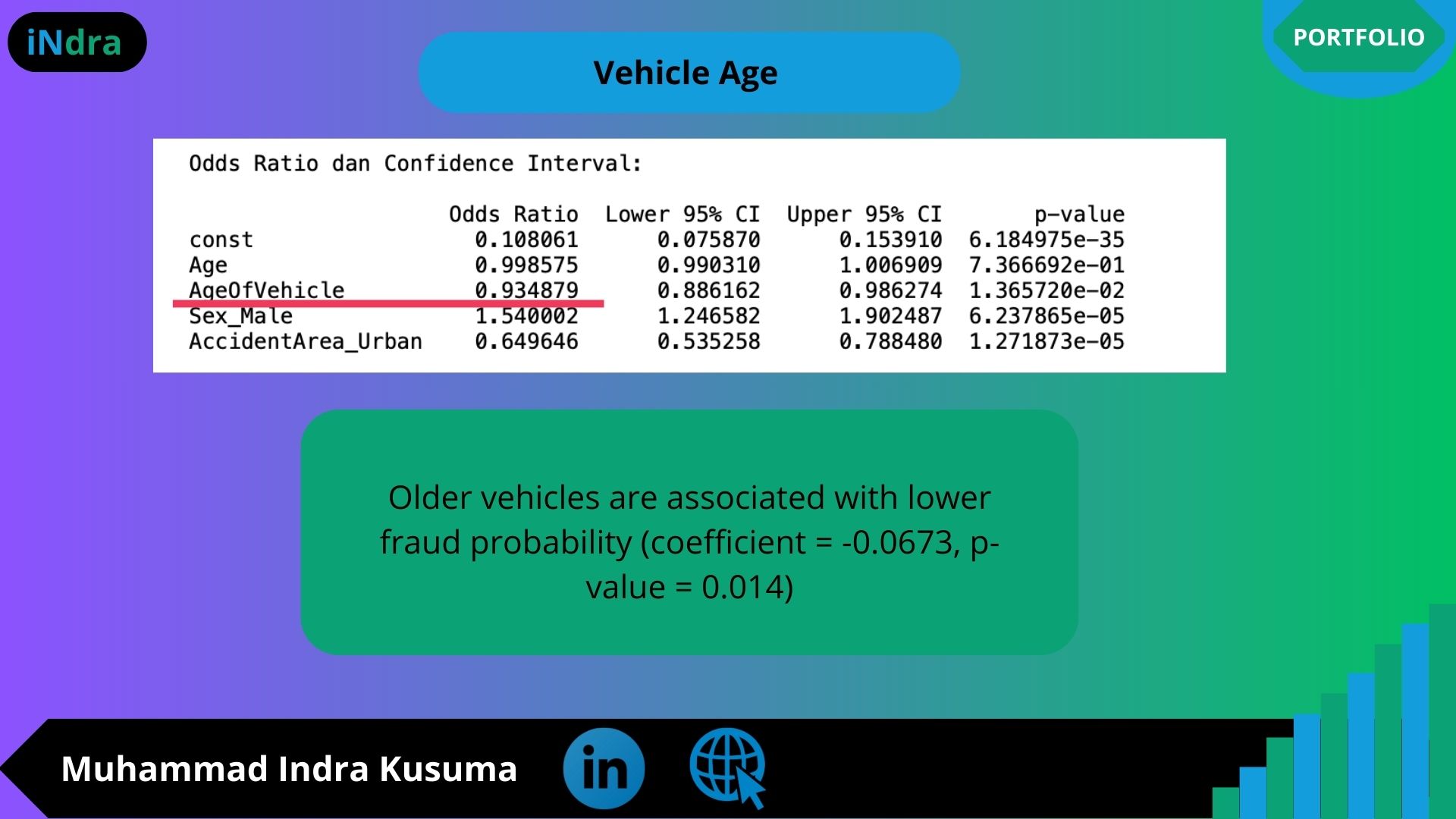 iNdra

Vehicle Age

PORTFOLIO

Odds Ratio dan Confidence Interval:

| | Odds Ratio | Lower 95% CI | Upper 95% CI | p-value |
|---|---|---|---|---|
| const | 0.108061 | 0.075870 | 0.153910 | 6.184975e-35 |
| Age | 0.998575 | 0.990310 | 1.006909 | 7.366692e-01 |
| AgeOfVehicle | 0.934879 | 0.886162 | 0.986274 | 1.365720e-02 |
| Sex_Male | 1.540002 | 1.246582 | 1.902487 | 6.237865e-05 |
| AccidentArea_Urban | 0.649646 | 0.535258 | 0.788480 | 1.271873e-05 |

Older vehicles are associated with lower fraud probability (coefficient = -0.0673, p-value = 0.014)

Muhammad Indra Kusuma

in